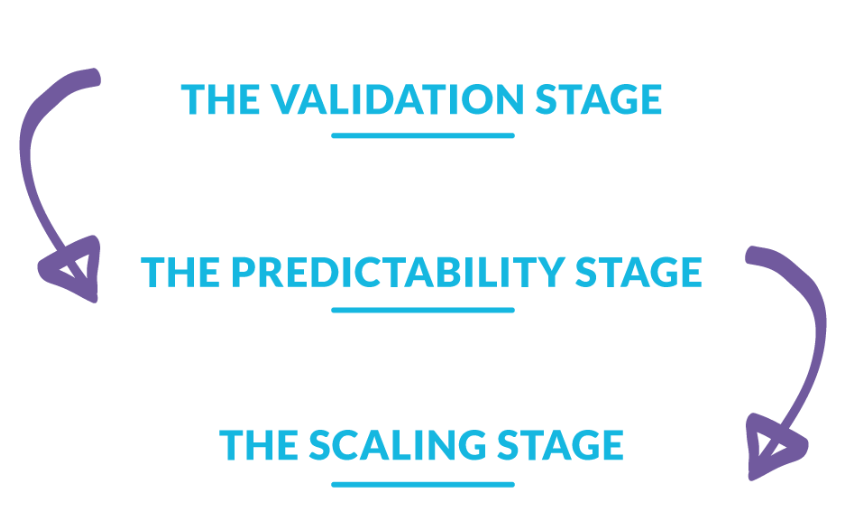 THE VALIDATION STAGE

THE PREDICTABILITY STAGE

THE SCALING STAGE